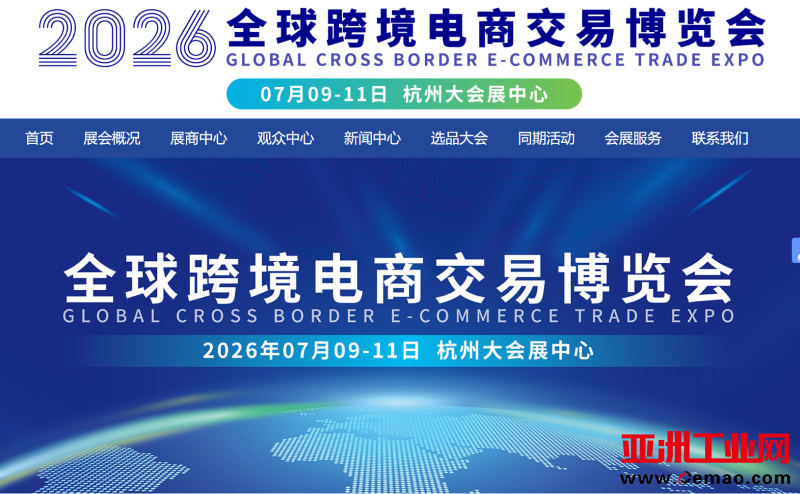 2026 全球跨境电商交易博览会
GLOBAL CROSS BORDER E-COMMERCE TRADE EXPO
07月09-11日 杭州大会展中心

首页 展会概况 展商中心 观众中心 新闻中心 选品大会 同期活动 会展服务 联系我们

全球跨境电商交易博览会
GLOBAL CROSS BORDER E-COMMERCE TRADE EXPO
2026年07月09-11日 杭州大会展中心

亚洲工业网
www.cemao.com